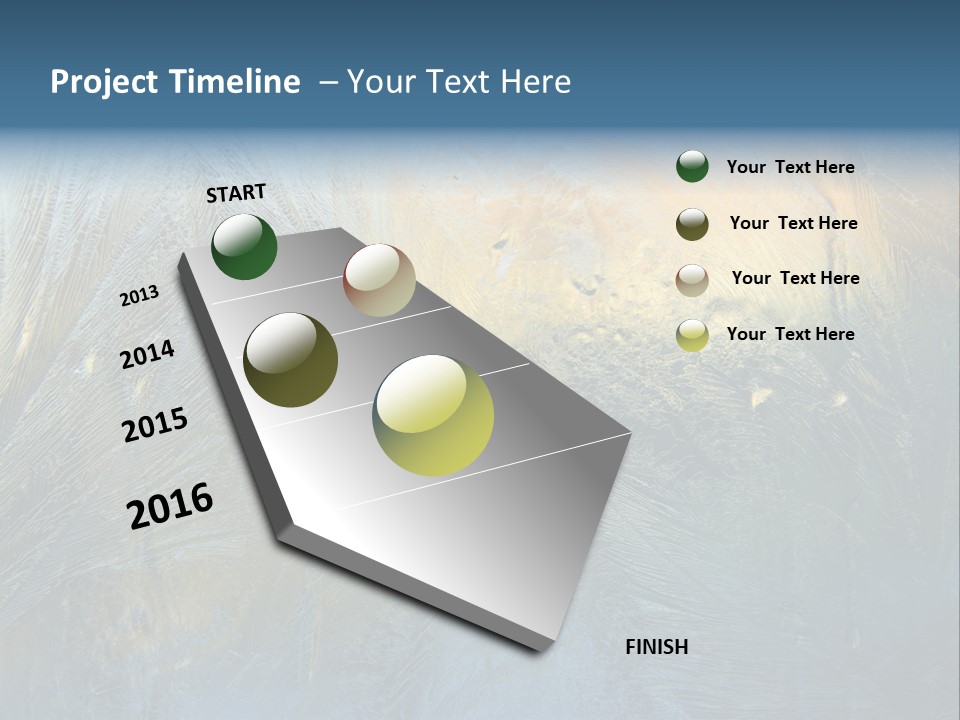 Project Timeline – Your Text Here

START

2013

2014

2015

2016

FINISH

Your Text Here

Your Text Here

Your Text Here

Your Text Here